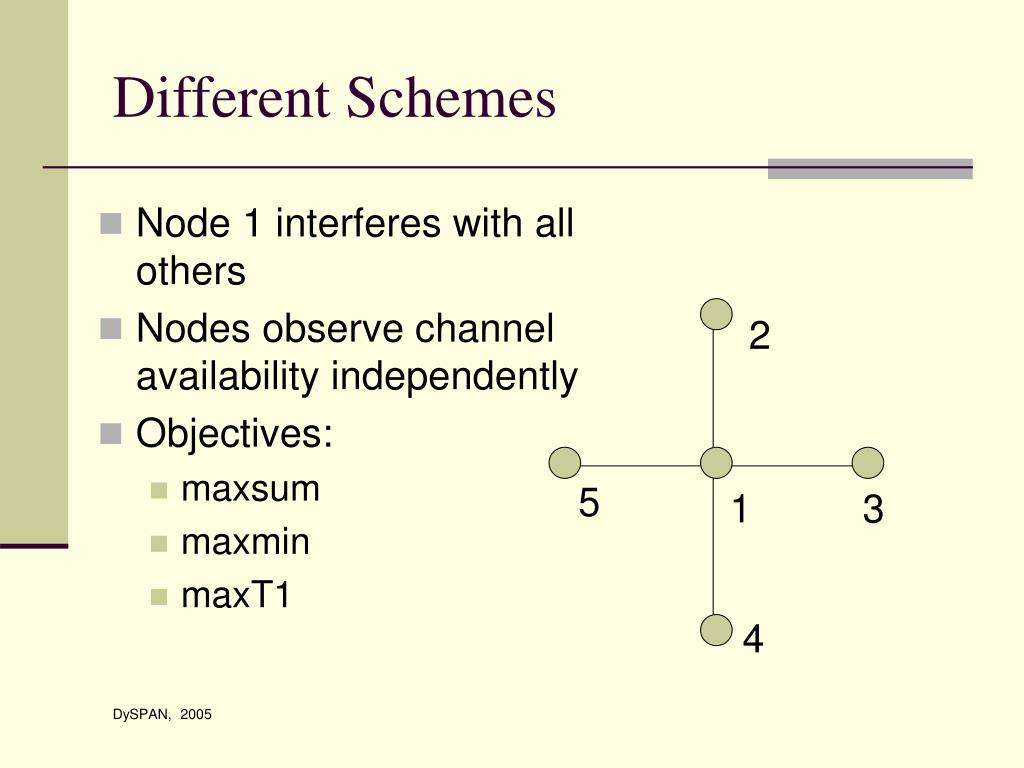 Different Schemes

Node 1 interferes with all others

Nodes observe channel availability independently

Objectives:

maxsum

maxmin

maxT1

2

5

1

3

4

DySPAN, 2005